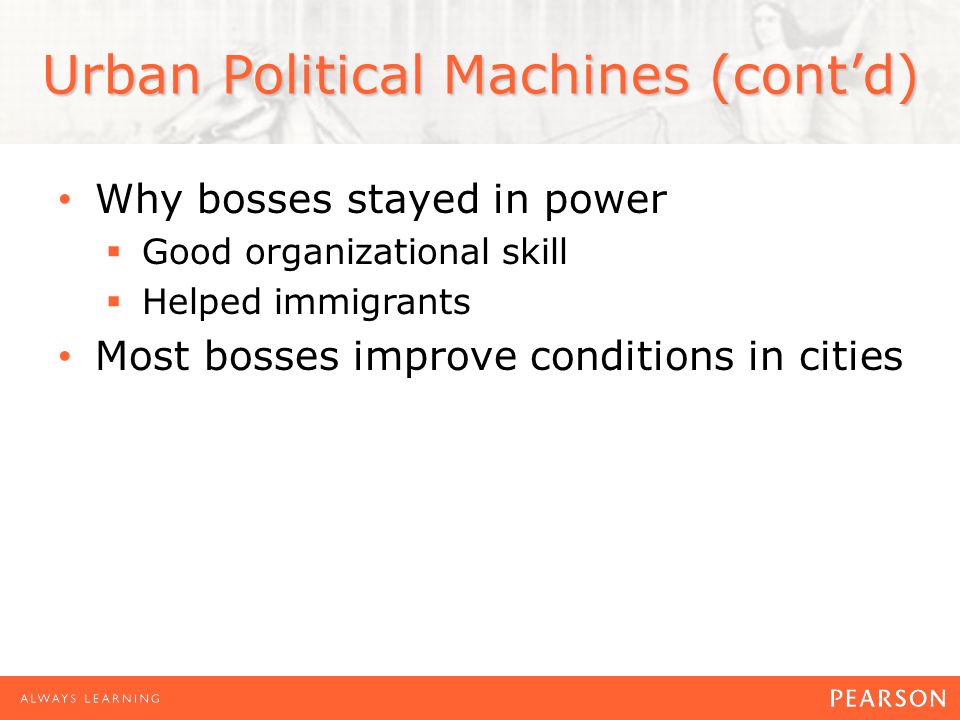 Urban Political Machines (cont’d)

• Why bosses stayed in power
  ▪ Good organizational skill
  ▪ Helped immigrants
• Most bosses improve conditions in cities

ALWAYS LEARNING

PEARSON